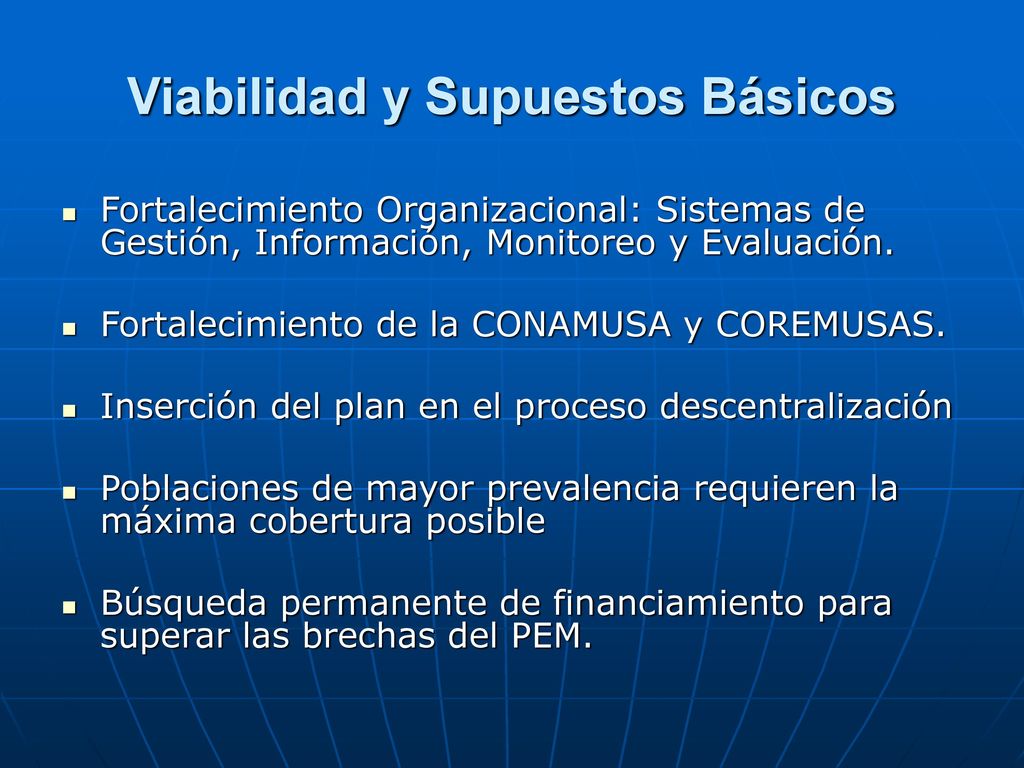 Viabilidad y Supuestos Básicos

- Fortalecimiento Organizacional: Sistemas de Gestión, Información, Monitoreo y Evaluación.
- Fortalecimiento de la CONAMUSA y COREMUSAS.
- Inserción del plan en el proceso descentralización
- Poblaciones de mayor prevalencia requieren la máxima cobertura posible
- Búsqueda permanente de financiamiento para superar las brechas del PEM.